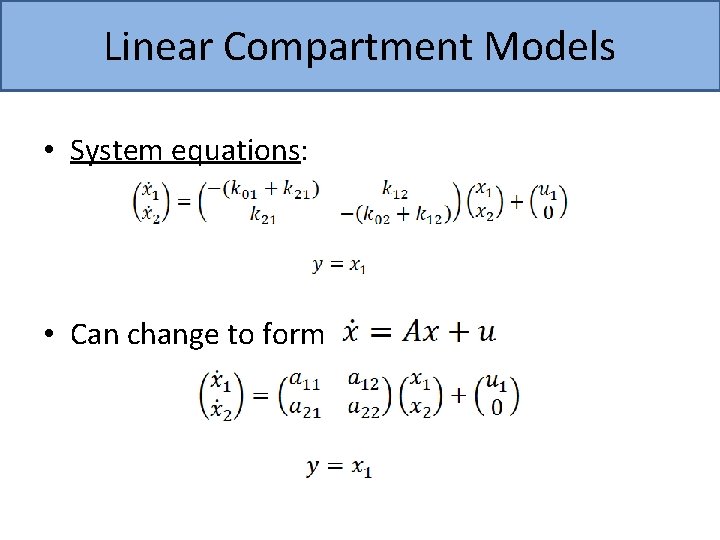 Linear Compartment Models

• System equations:

$\begin{pmatrix} \dot{x}_1 \\ \dot{x}_2 \end{pmatrix} = \begin{pmatrix} -(k_{01}+k_{21}) & k_{12} \\ k_{21} & -(k_{02}+k_{12}) \end{pmatrix} \begin{pmatrix} x_1 \\ x_2 \end{pmatrix} + \begin{pmatrix} u_1 \\ 0 \end{pmatrix}$

$y = x_1$

• Can change to form $\dot{x} = Ax + u$

$\begin{pmatrix} \dot{x}_1 \\ \dot{x}_2 \end{pmatrix} = \begin{pmatrix} a_{11} & a_{12} \\ a_{21} & a_{22} \end{pmatrix} \begin{pmatrix} x_1 \\ x_2 \end{pmatrix} + \begin{pmatrix} u_1 \\ 0 \end{pmatrix}$

$y = x_1$